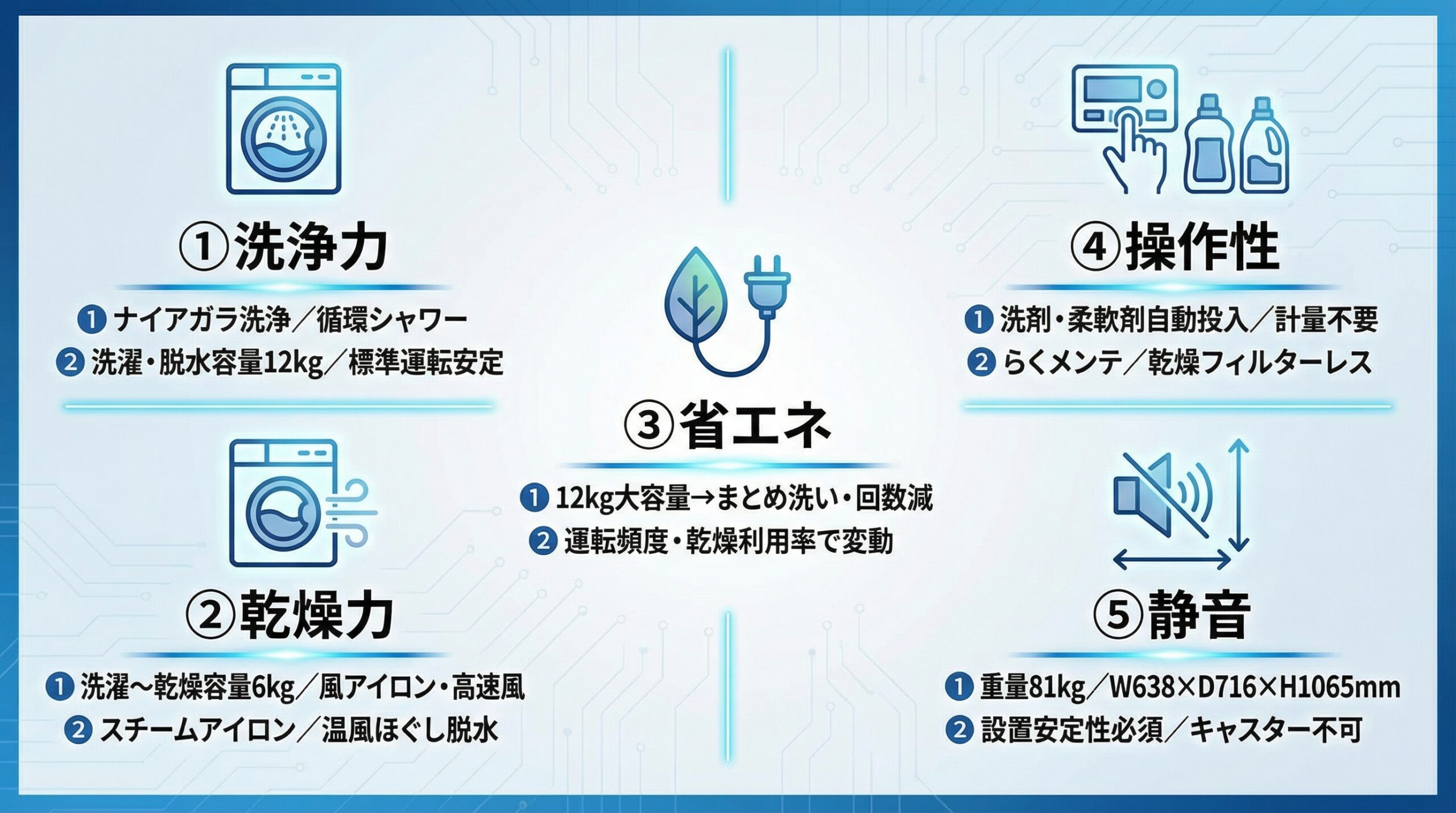 ①洗浄力

❶ ナイアガラ洗浄／循環シャワー
❷ 洗濯・脱水容量12kg／標準運転安定

②乾燥力

❶ 洗濯〜乾燥容量6kg／風アイロン・高速風
❷ スチームアイロン／温風ほぐし脱水

③省エネ

❶ 12kg大容量→まとめ洗い・回数減
❷ 運転頻度・乾燥利用率で変動

④操作性

❶ 洗剤・柔軟剤自動投入／計量不要
❷ らくメンテ／乾燥フィルターレス

⑤静音

❶ 重量81kg／W638×D716×H1065mm
❷ 設置安定性必須／キャスター不可